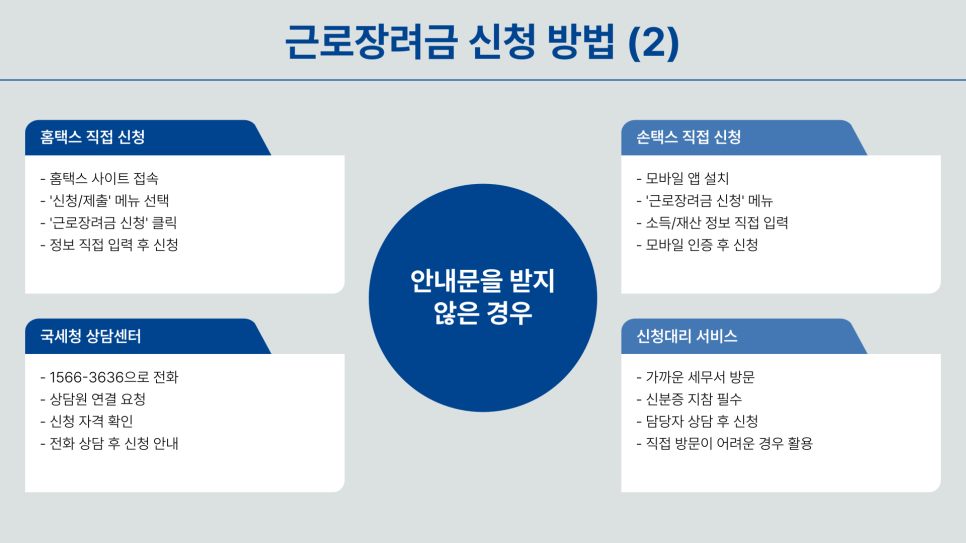 근로장려금 신청 방법 (2)

홈택스 직접 신청

- 홈택스 사이트 접속
- '신청/제출' 메뉴 선택
- '근로장려금 신청' 클릭
- 정보 직접 입력 후 신청

국세청 상담센터

- 1566-3636으로 전화
- 상담원 연결 요청
- 신청 자격 확인
- 전화 상담 후 신청 안내

안내문을 받지 않은 경우

손택스 직접 신청

- 모바일 앱 설치
- '근로장려금 신청' 메뉴
- 소득/재산 정보 직접 입력
- 모바일 인증 후 신청

신청대리 서비스

- 가까운 세무서 방문
- 신분증 지참 필수
- 담당자 상담 후 신청
- 직접 방문이 어려운 경우 활용